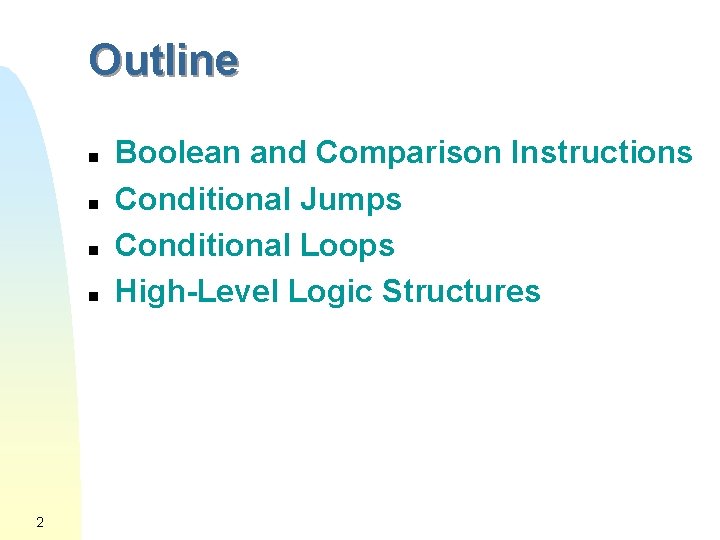 Outline

- Boolean and Comparison Instructions
- Conditional Jumps
- Conditional Loops
- High-Level Logic Structures

2